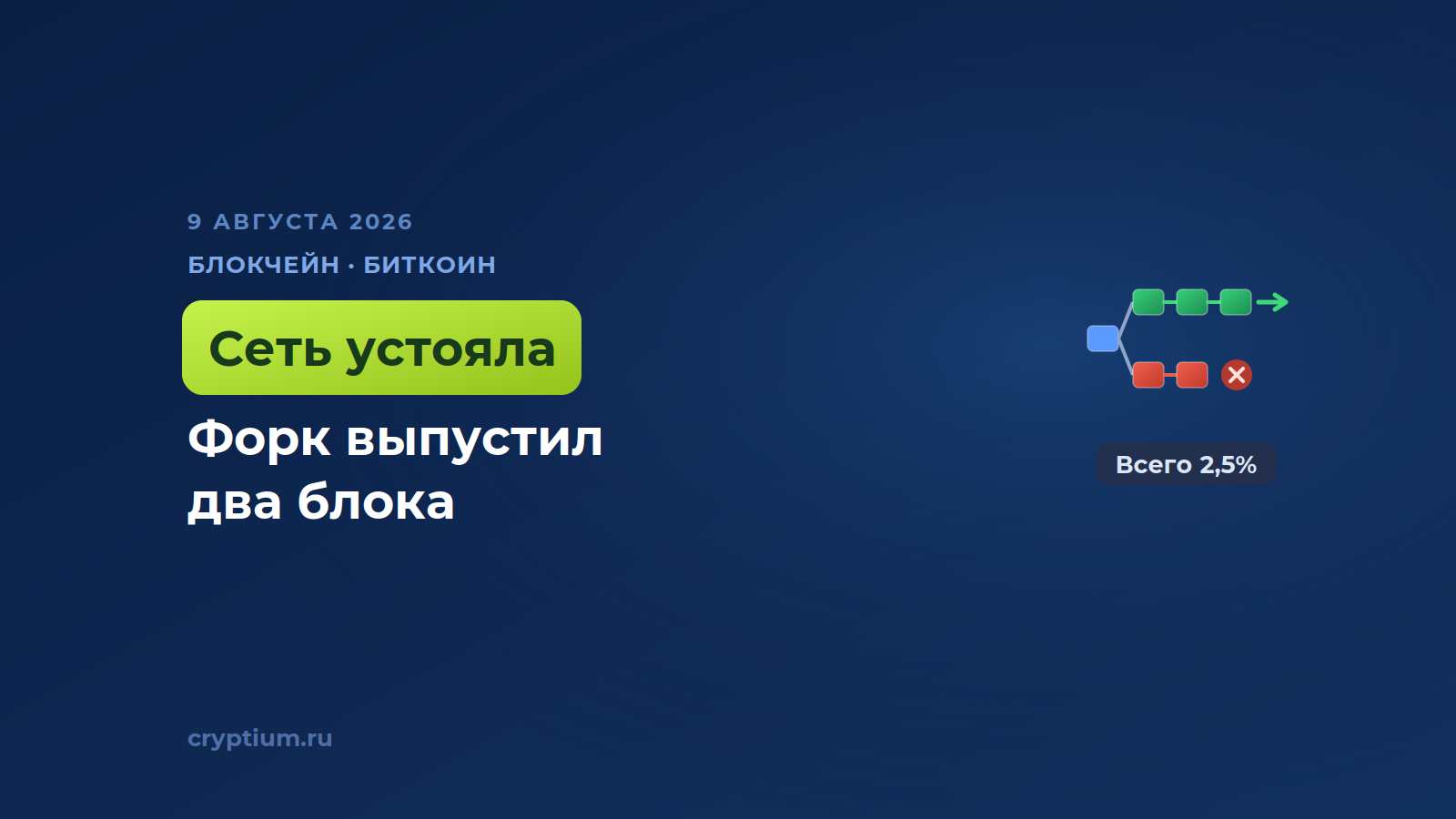 9 АВГУСТА 2026

БЛОКЧЕЙН · БИТКОИН

Сеть устояла

Форк выпустил два блока

Всего 2,5%

cryptium.ru